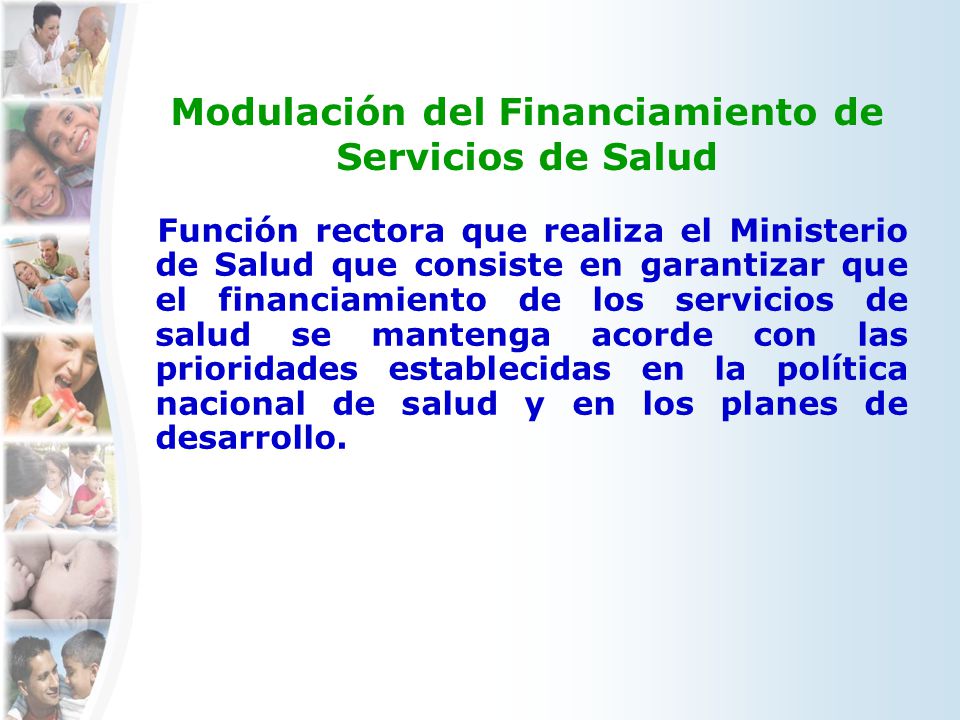 Modulación del Financiamiento de Servicios de Salud

Función rectora que realiza el Ministerio de Salud que consiste en garantizar que el financiamiento de los servicios de salud se mantenga acorde con las prioridades establecidas en la política nacional de salud y en los planes de desarrollo.